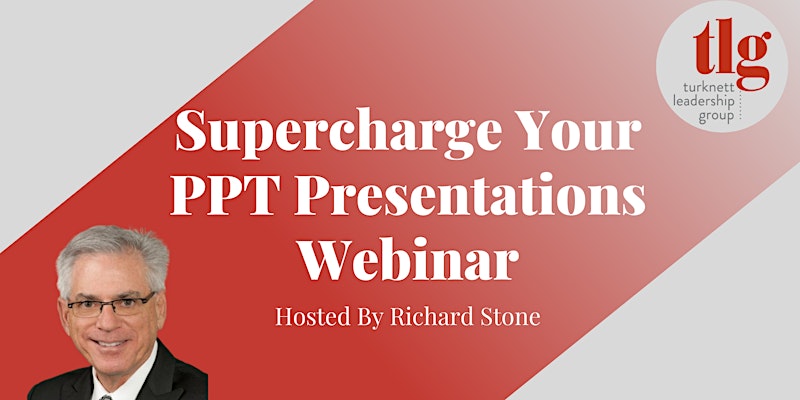 tlg
turknett
leadership
group

Supercharge Your PPT Presentations Webinar

Hosted By Richard Stone